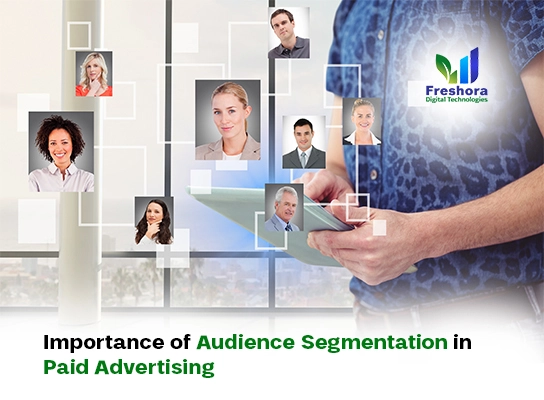 Freshora
Digital Technologies

Importance of Audience Segmentation in Paid Advertising